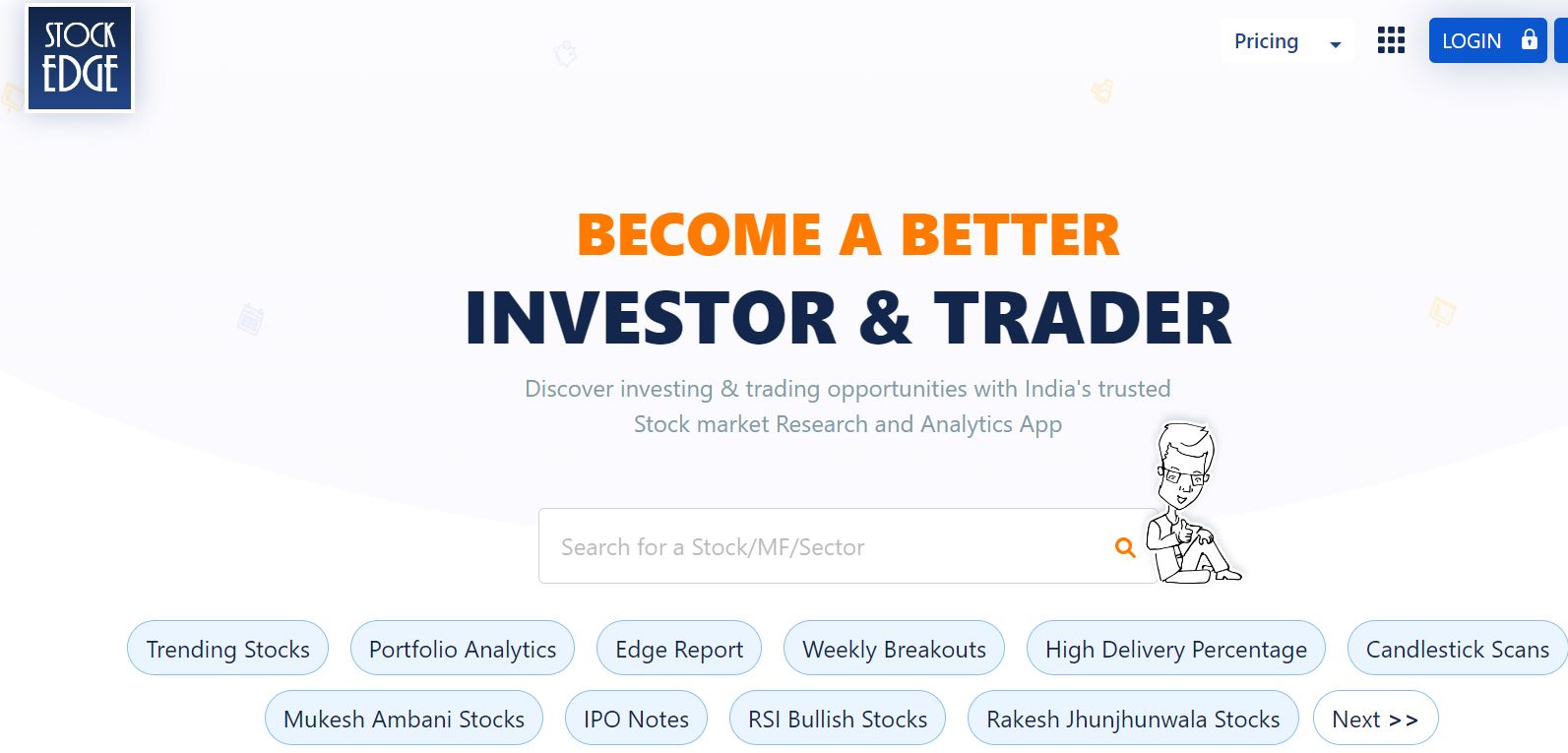 STOCK EDGE

Pricing

LOGIN

BECOME A BETTER
INVESTOR & TRADER

Discover investing & trading opportunities with India's trusted Stock market Research and Analytics App

Search for a Stock/MF/Sector

Trending Stocks
Portfolio Analytics
Edge Report
Weekly Breakouts
High Delivery Percentage
Candlestick Scans
Mukesh Ambani Stocks
IPO Notes
RSI Bullish Stocks
Rakesh Jhunjhunwala Stocks
Next >>